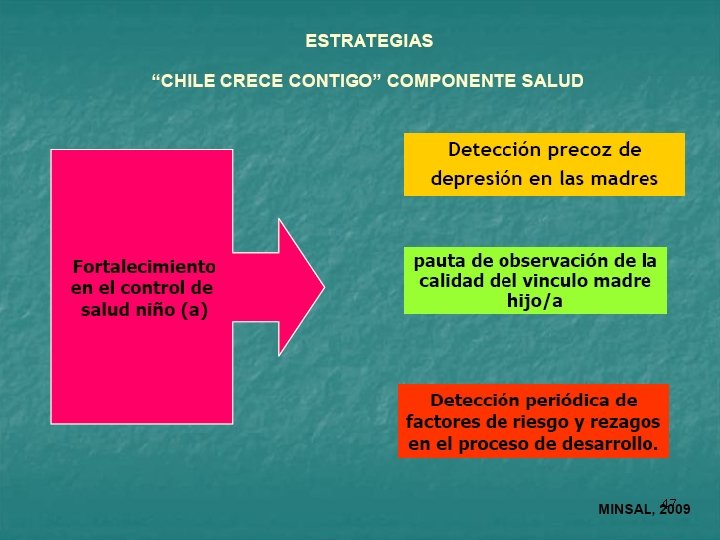 ESTRATEGIAS

“CHILE CRECE CONTIGO” COMPONENTE SALUD

Fortalecimiento en el control de salud niño (a)

Detección precoz de depresión en las madres

pauta de observación de la calidad del vinculo madre hijo/a

Detección periódica de factores de riesgo y rezagos en el proceso de desarrollo.

47

MINSAL, 2009